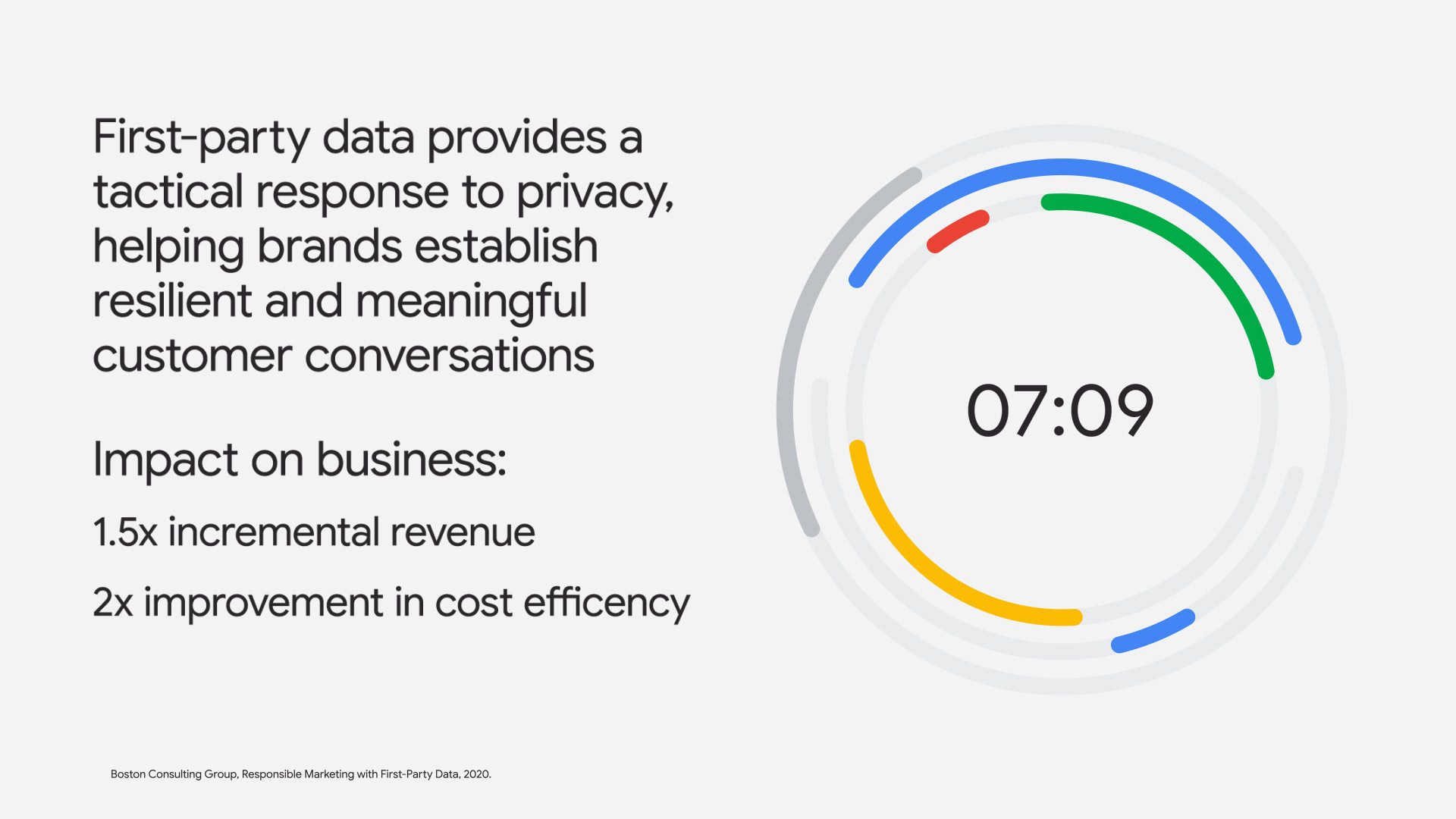 First-party data provides a tactical response to privacy, helping brands establish resilient and meaningful customer conversations

Impact on business:

1.5x incremental revenue

2x improvement in cost efficency

07:09

Boston Consulting Group, Responsible Marketing with First-Party Data, 2020.